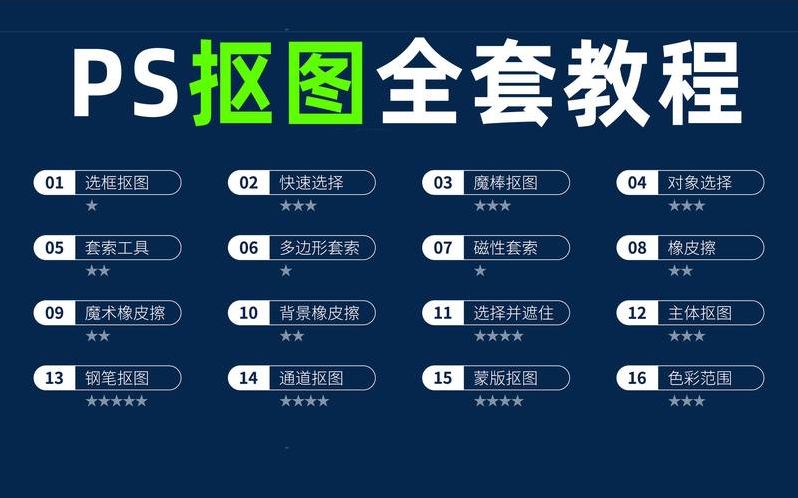 PS抠图全套教程

01 选框抠图
★

02 快速选择
★★★

03 魔棒抠图
★★★

04 对象选择
★★★

05 套索工具
★★

06 多边形套索
★

07 磁性套索
★

08 橡皮擦
★★

09 魔术橡皮擦
★★

10 背景橡皮擦
★★

11 选择并遮住
★★★★

12 主体抠图
★★★

13 钢笔抠图
★★★★★

14 通道抠图
★★★★

15 蒙版抠图
★★★★

16 色彩范围
★★★